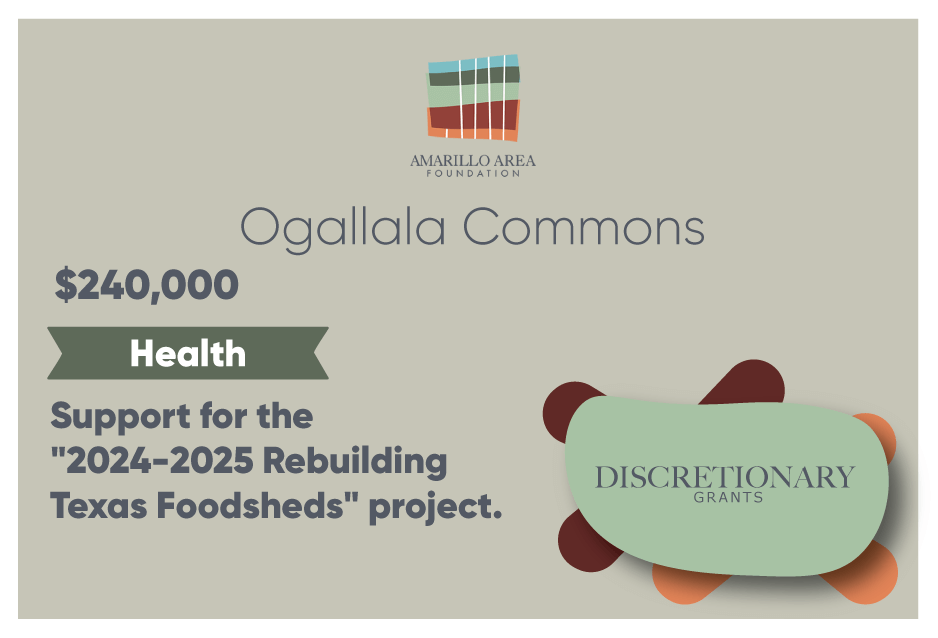 AMARILLO AREA
FOUNDATION

Ogallala Commons

$240,000

Health

Support for the "2024-2025 Rebuilding Texas Foodsheds" project.

DISCRETIONARY
GRANTS